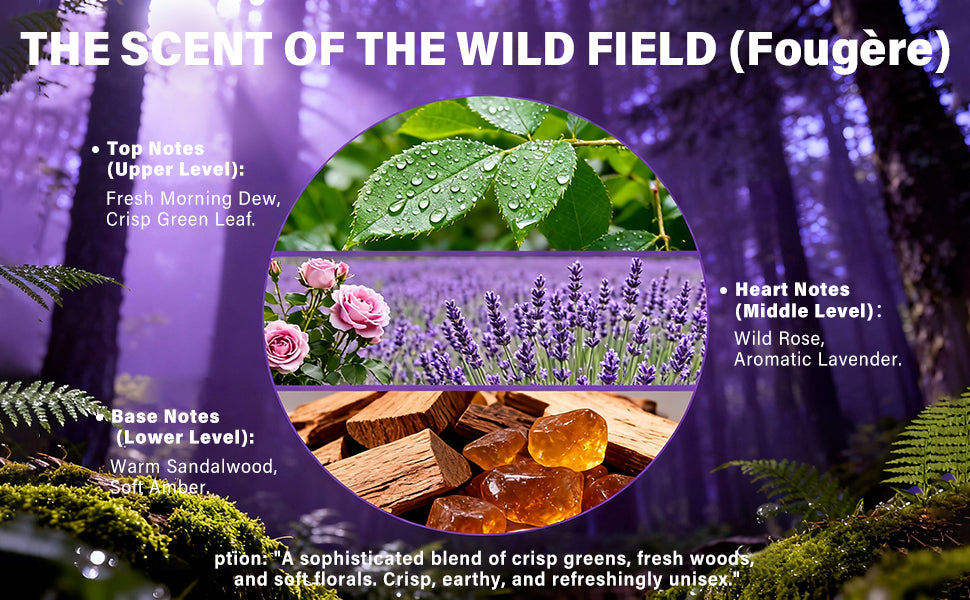 THE SCENT OF THE WILD FIELD (Fougère)

• Top Notes (Upper Level):
Fresh Morning Dew, Crisp Green Leaf.

• Heart Notes (Middle Level):
Wild Rose, Aromatic Lavender.

• Base Notes (Lower Level):
Warm Sandalwood, Soft Amber.

ption: "A sophisticated blend of crisp greens, fresh woods, and soft florals. Crisp, earthy, and refreshingly unisex."